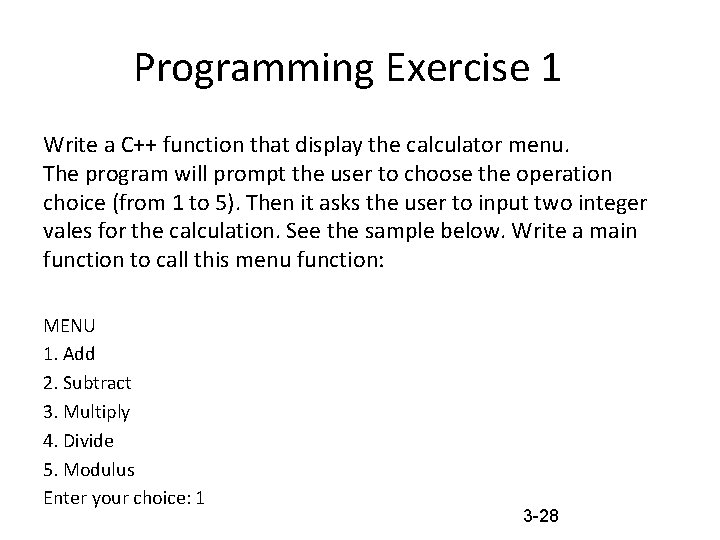 Programming Exercise 1

Write a C++ function that display the calculator menu.
The program will prompt the user to choose the operation choice (from 1 to 5). Then it asks the user to input two integer vales for the calculation. See the sample below. Write a main function to call this menu function:

MENU
1. Add
2. Subtract
3. Multiply
4. Divide
5. Modulus
Enter your choice: 1

3-28